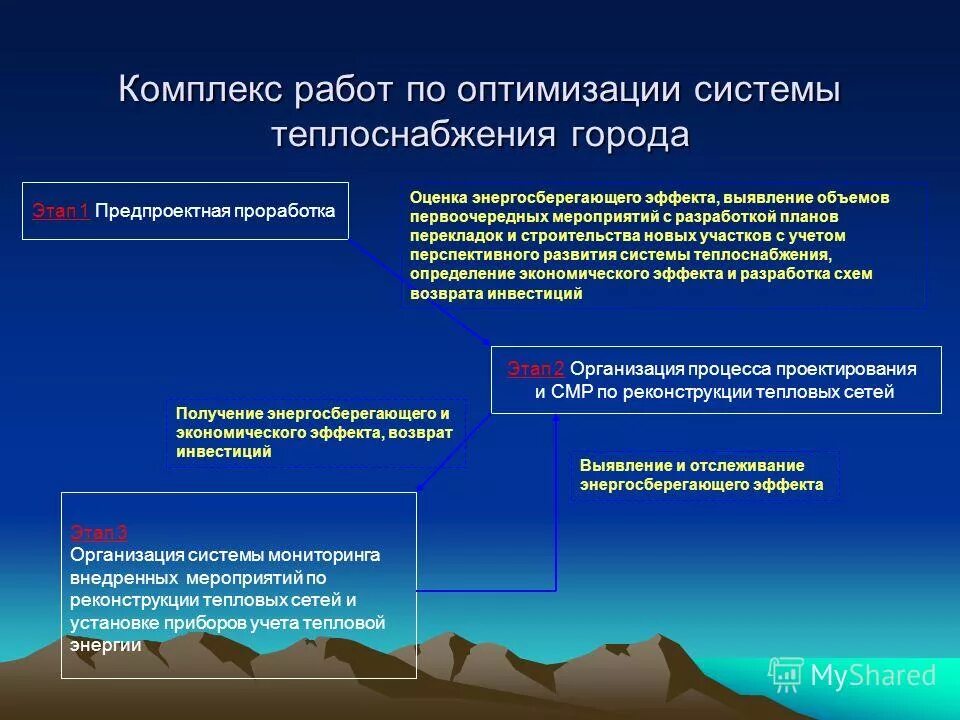 Комплекс работ по оптимизации системы теплоснабжения города

Этап 1 Предпроектная проработка

Оценка энергосберегающего эффекта, выявление объемов первоочередных мероприятий с разработкой планов перекладок и строительства новых участков с учетом перспективного развития системы теплоснабжения, определение экономического эффекта и разработка схем возврата инвестиций

Этап 2 Организация процесса проектирования и СМР по реконструкции тепловых сетей

Получение энергосберегающего и экономического эффекта, возврат инвестиций

Выявление и отслеживание энергосберегающего эффекта

Этап 3
Организация системы мониторинга внедренных мероприятий по реконструкции тепловых сетей и установке приборов учета тепловой энергии

MyShared